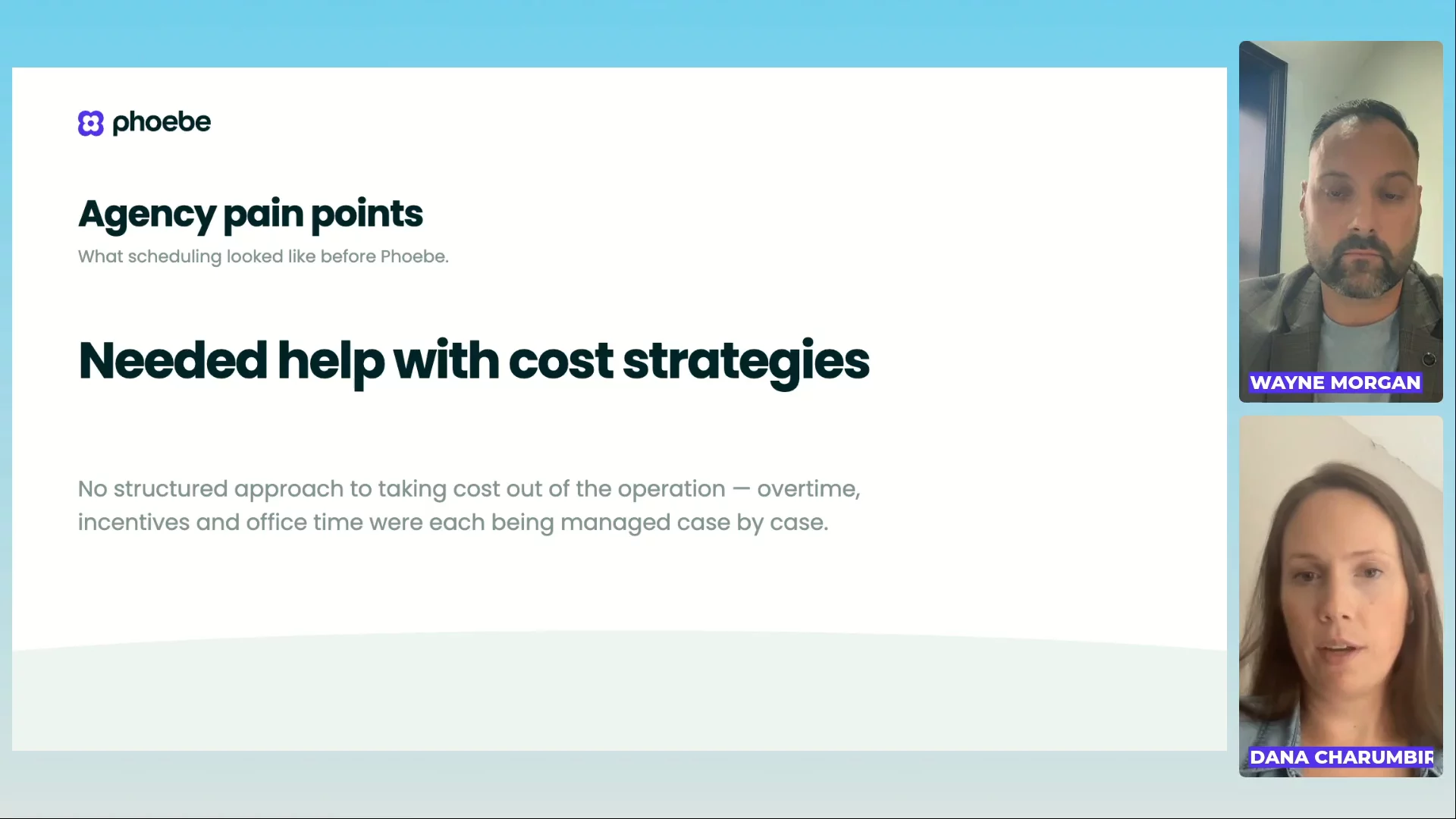 phoebe

Agency pain points

What scheduling looked like before Phoebe.

Needed help with cost strategies

No structured approach to taking cost out of the operation — overtime, incentives and office time were each being managed case by case.

WAYNE MORGAN

DANA CHARUMBIR